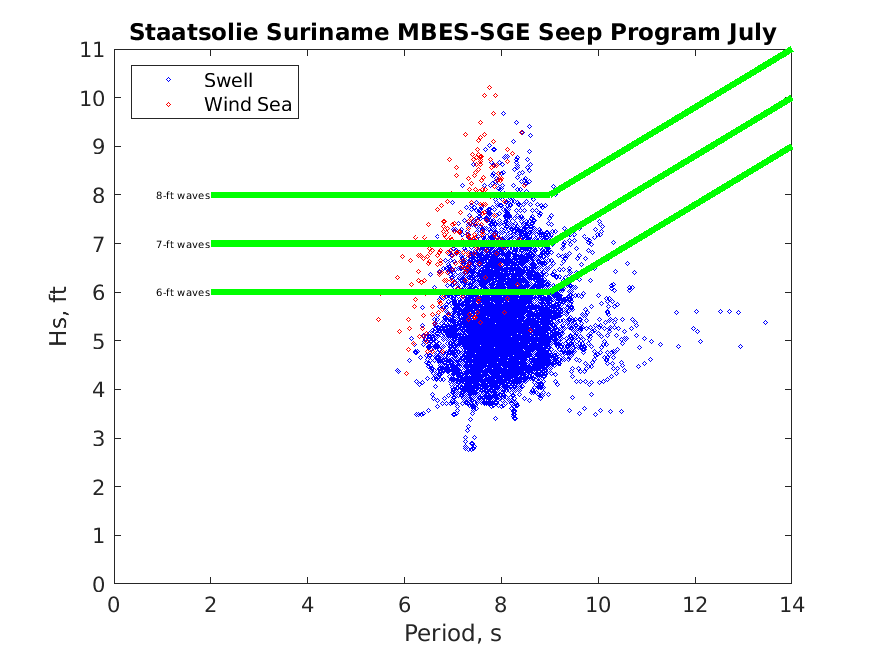 Staatsolie Suriname MBES-SGE Seep Program July

Swell
Wind Sea

8-ft waves
7-ft waves
6-ft waves

Hs, ft

11
10
9
8
7
6
5
4
3
2
1
0

0
2
4
6
8
10
12
14

Period, s